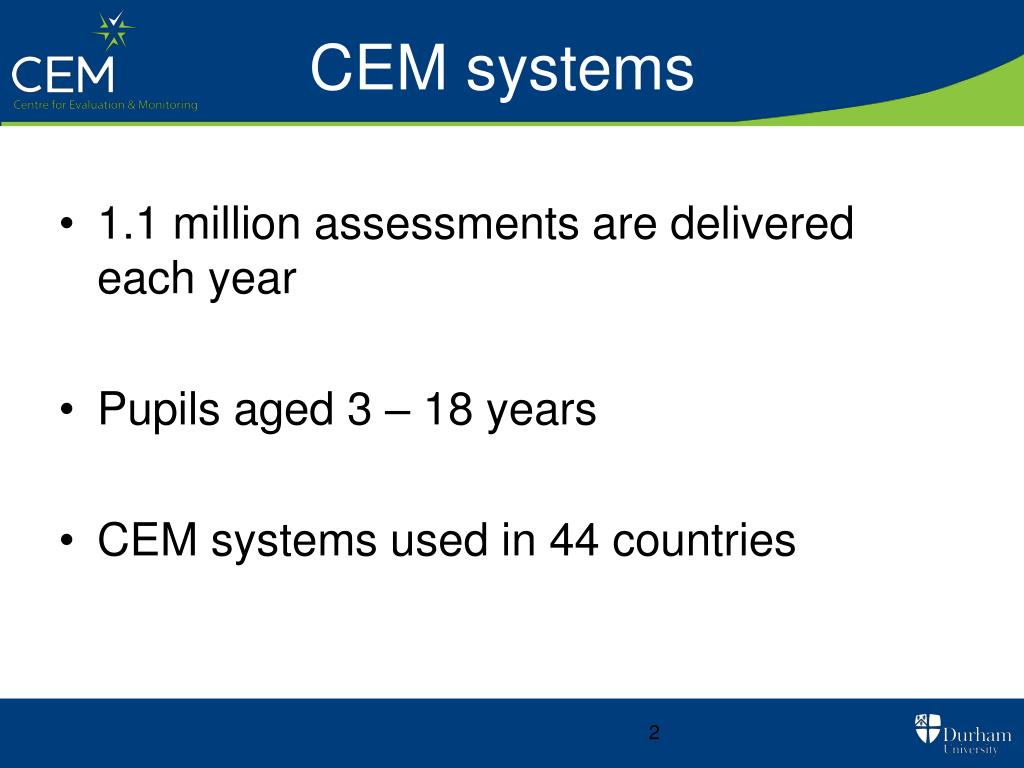 CEM
Centre for Evaluation & Monitoring

CEM systems

• 1.1 million assessments are delivered each year

• Pupils aged 3 – 18 years

• CEM systems used in 44 countries

2

Durham University